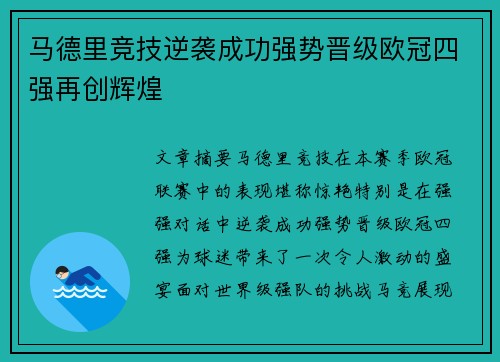 马德里竞技逆袭成功强势晋级欧冠四强再创辉煌

文章摘要马德里竞技在本赛季欧冠联赛中的表现堪称惊艳特别是在强强对话中逆袭成功强势晋级欧冠四强为球迷带来了一次令人激动的盛宴面对世界级强队的挑战马竞展现